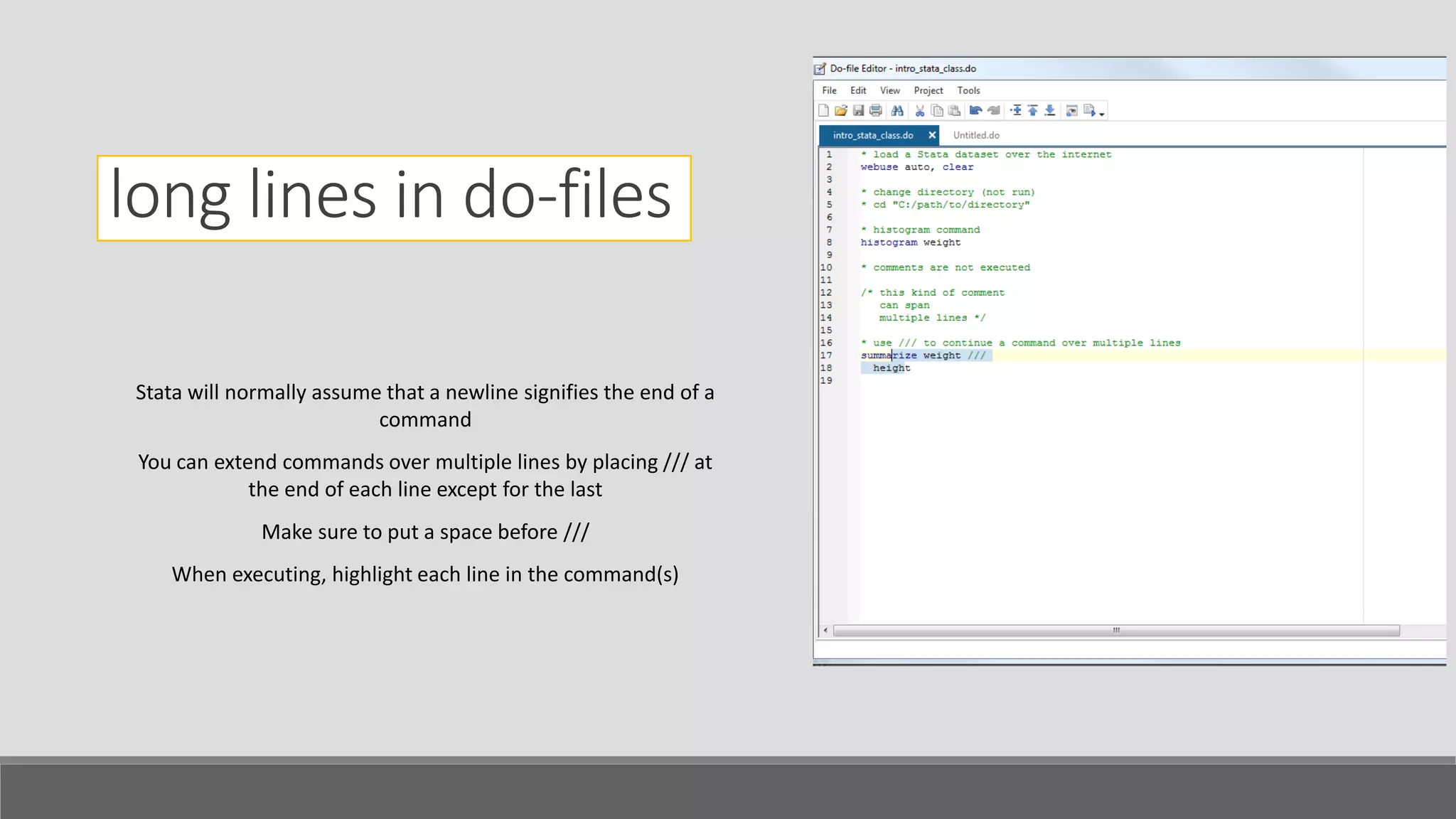 long lines in do-files

Stata will normally assume that a newline signifies the end of a command

You can extend commands over multiple lines by placing /// at the end of each line except for the last

Make sure to put a space before ///

When executing, highlight each line in the command(s)

Do-file Editor - intro_stata_class.do

File Edit View Project Tools

intro_stata_class.do Untitled.do

1 * load a Stata dataset over the internet
2 webuse auto, clear
3
4 * change directory (not run)
5 * cd "C:/path/to/directory"
6
7 * histogram command
8 histogram weight
9
10 * comments are not executed
11
12 /* this kind of comment
13 can span
14 multiple lines */
15
16 * use /// to continue a command over multiple lines
17 summarize weight ///
18 height
19